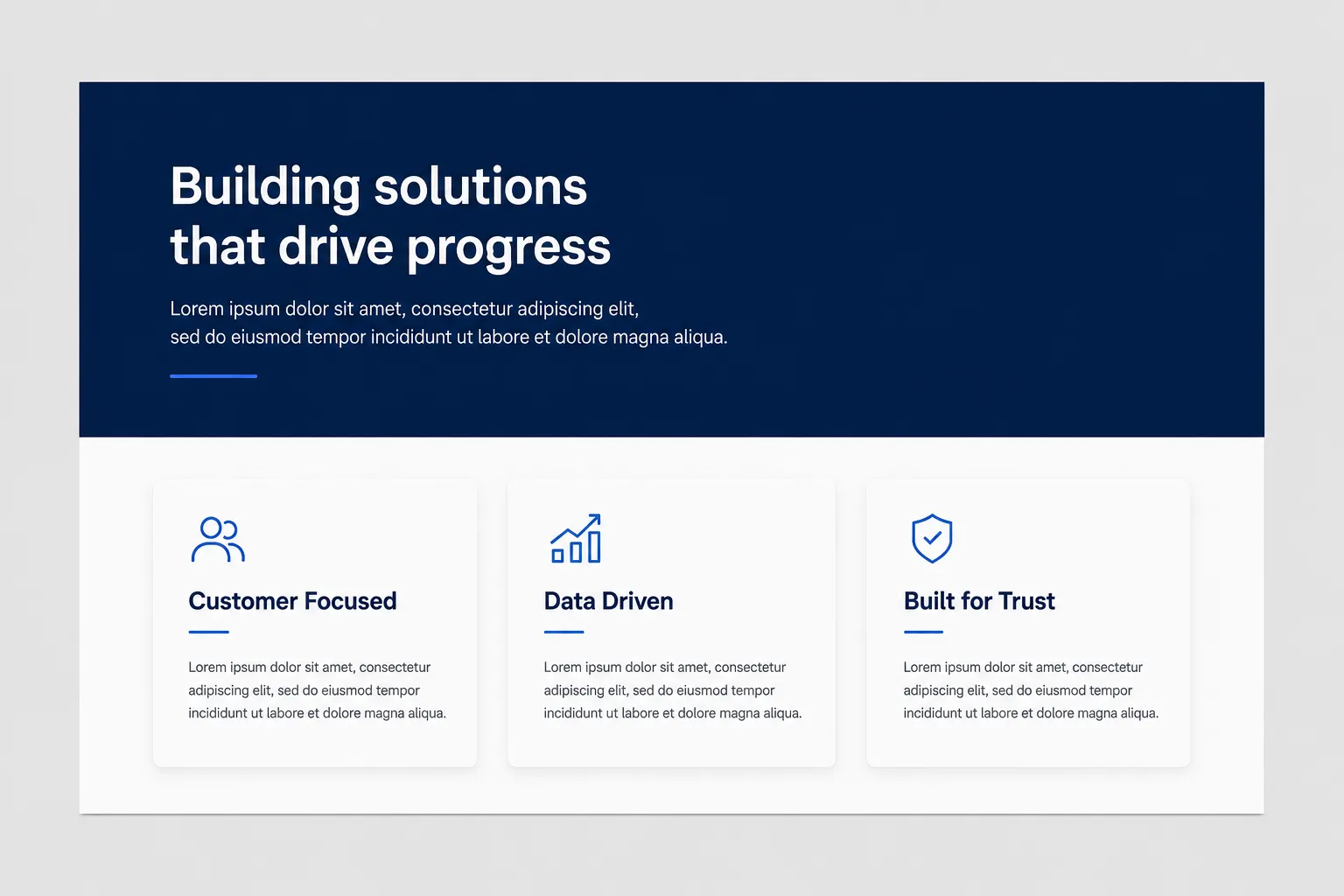 Building solutions that drive progress

Lorem ipsum dolor sit amet, consectetur adipiscing elit, sed do eiusmod tempor incididunt ut labore et dolore magna aliqua.

Customer Focused

Lorem ipsum dolor sit amet, consectetur adipiscing elit, sed do eiusmod tempor incididunt ut labore et dolore magna aliqua.

Data Driven

Lorem ipsum dolor sit amet, consectetur adipiscing elit, sed do eiusmod tempor incididunt ut labore et dolore magna aliqua.

Built for Trust

Lorem ipsum dolor sit amet, consectetur adipiscing elit, sed do eiusmod tempor incididunt ut labore et dolore magna aliqua.